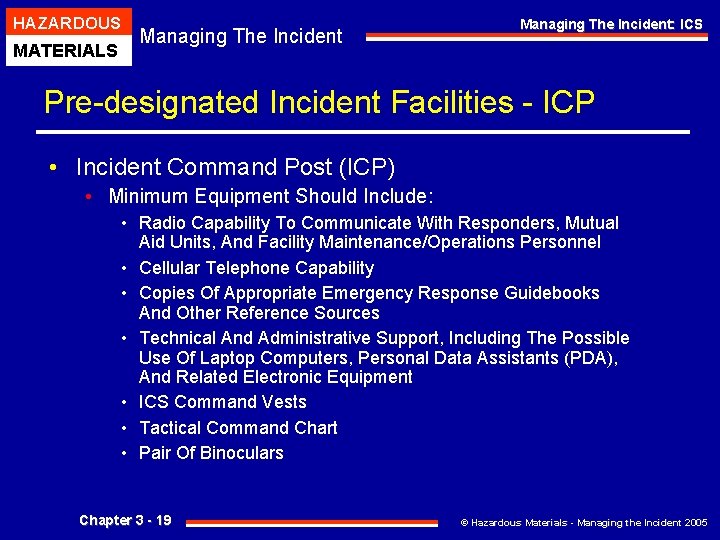 HAZARDOUS
MATERIALS

Managing The Incident

Managing The Incident: ICS

Pre-designated Incident Facilities - ICP

• Incident Command Post (ICP)
  • Minimum Equipment Should Include:
    • Radio Capability To Communicate With Responders, Mutual Aid Units, And Facility Maintenance/Operations Personnel
    • Cellular Telephone Capability
    • Copies Of Appropriate Emergency Response Guidebooks And Other Reference Sources
    • Technical And Administrative Support, Including The Possible Use Of Laptop Computers, Personal Data Assistants (PDA), And Related Electronic Equipment
    • ICS Command Vests
    • Tactical Command Chart
    • Pair Of Binoculars

Chapter 3 - 19

© Hazardous Materials - Managing the Incident 2005